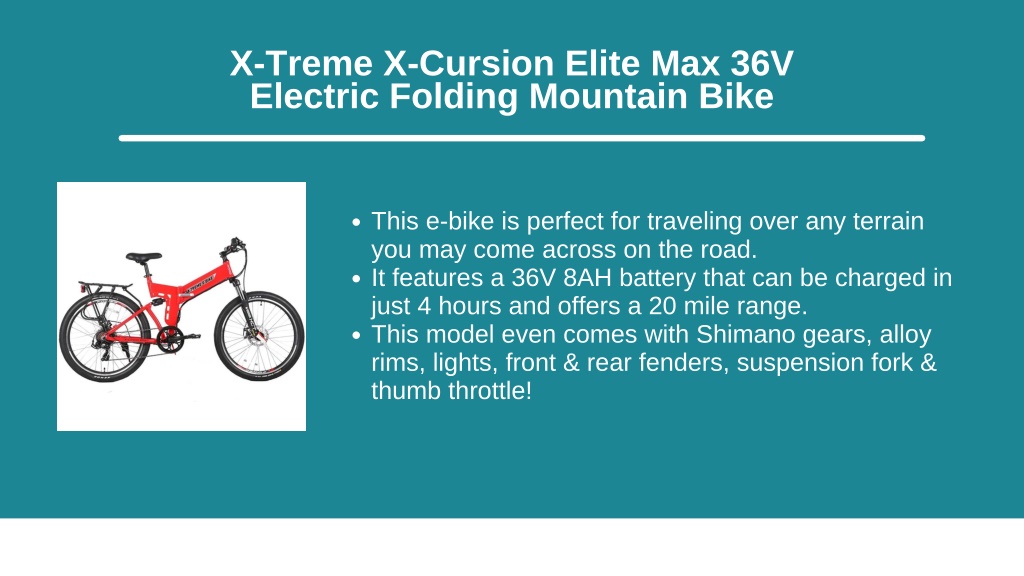 X-Treme X-Cursion Elite Max 36V
Electric Folding Mountain Bike

- This e-bike is perfect for traveling over any terrain you may come across on the road.
- It features a 36V 8AH battery that can be charged in just 4 hours and offers a 20 mile range.
- This model even comes with Shimano gears, alloy rims, lights, front & rear fenders, suspension fork & thumb throttle!